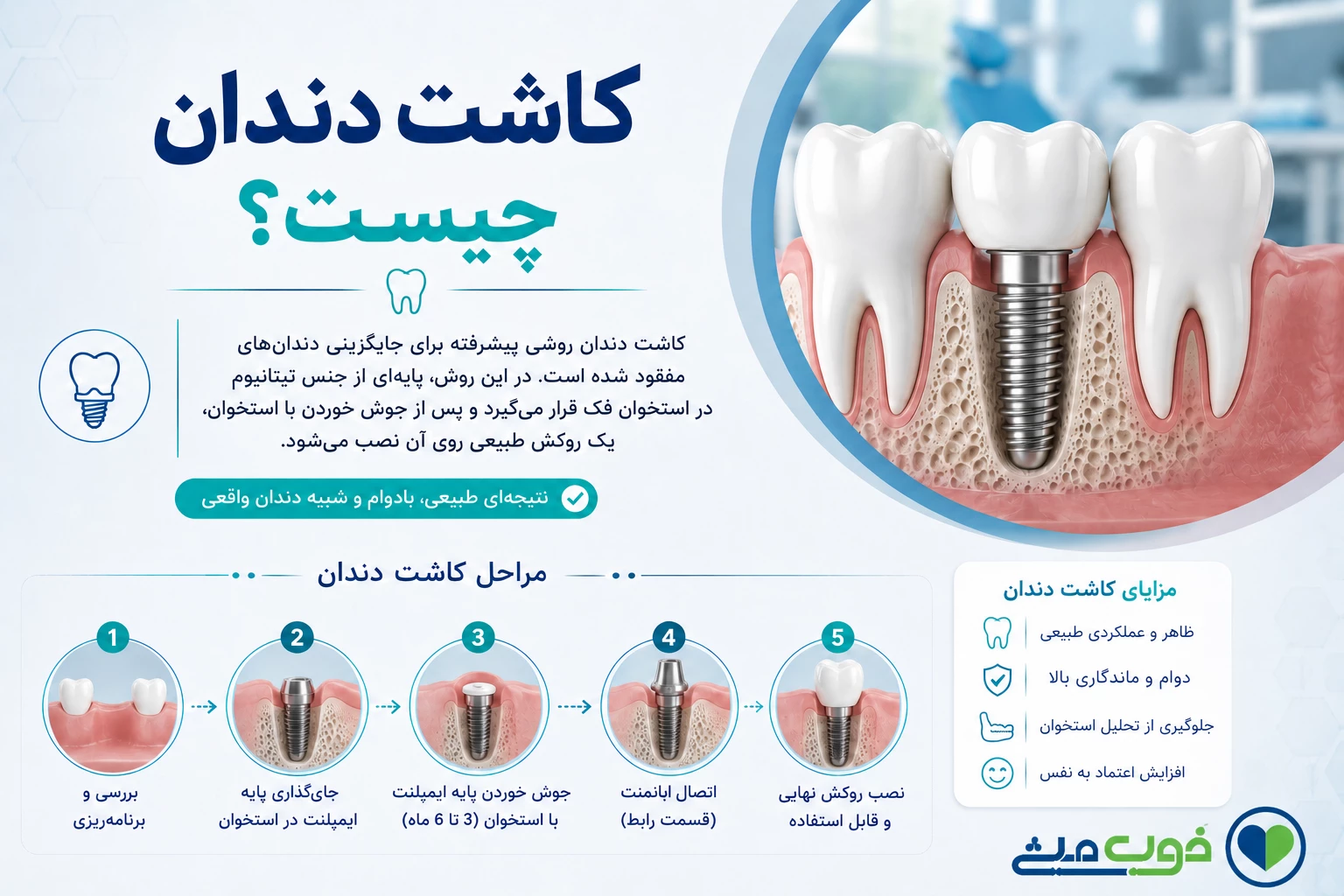 کاشت دندان چیست؟

کاشت دندان روشی پیشرفته برای جایگزینی دندان‌های مفقود شده است. در این روش، پایه‌ای از جنس تیتانیوم در استخوان فک قرار می‌گیرد و پس از جوش خوردن با استخوان، یک روکش طبیعی روی آن نصب می‌شود.

نتیجه‌ای طبیعی، بادوام و شبیه دندان واقعی

مراحل کاشت دندان

1
بررسی و برنامه‌ریزی

2
جای‌گذاری پایه ایمپلنت در استخوان

3
جوش خوردن پایه ایمپلنت با استخوان (3 تا 6 ماه)

4
اتصال اباتمنت (قسمت رابط)

5
نصب روکش نهایی و قابل استفاده

مزایای کاشت دندان
ظاهر و عملکردی طبیعی
دوام و ماندگاری بالا
جلوگیری از تحلیل استخوان
افزایش اعتماد به نفس

خوب میشی